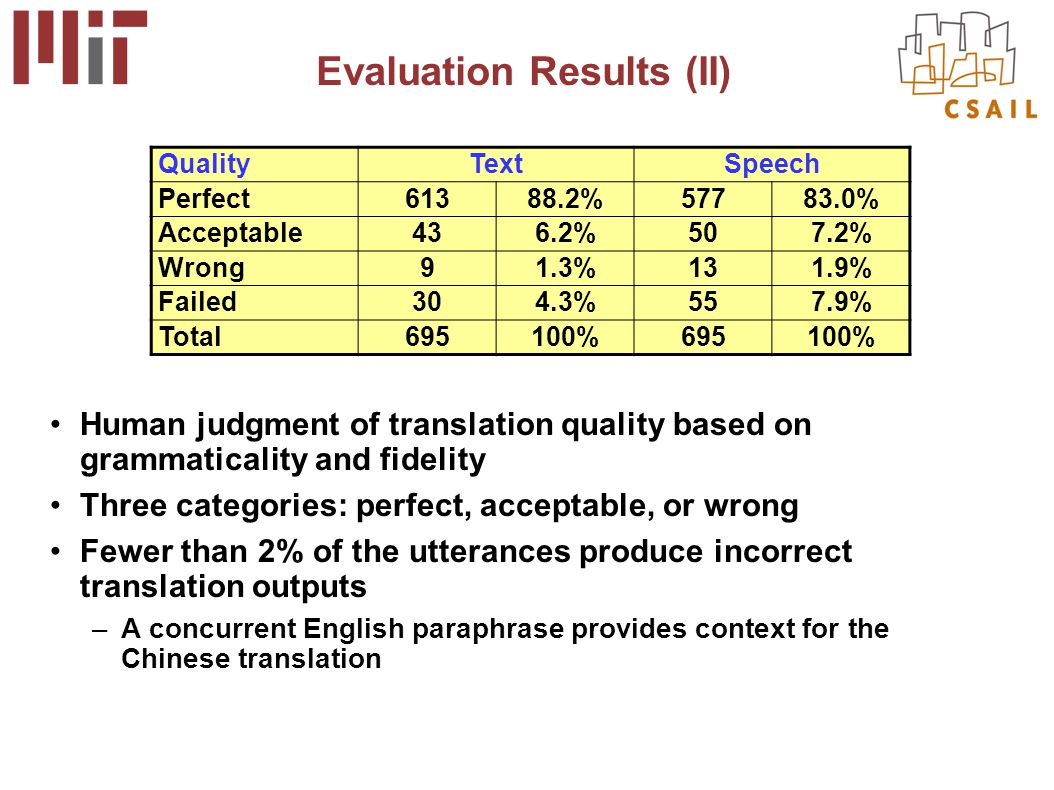 MIT

Evaluation Results (II)

CSAIL

| Quality | Text | | Speech | |
|---|---|---|---|---|
| Perfect | 613 | 88.2% | 577 | 83.0% |
| Acceptable | 43 | 6.2% | 50 | 7.2% |
| Wrong | 9 | 1.3% | 13 | 1.9% |
| Failed | 30 | 4.3% | 55 | 7.9% |
| Total | 695 | 100% | 695 | 100% |

• Human judgment of translation quality based on grammaticality and fidelity

• Three categories: perfect, acceptable, or wrong

• Fewer than 2% of the utterances produce incorrect translation outputs

– A concurrent English paraphrase provides context for the Chinese translation